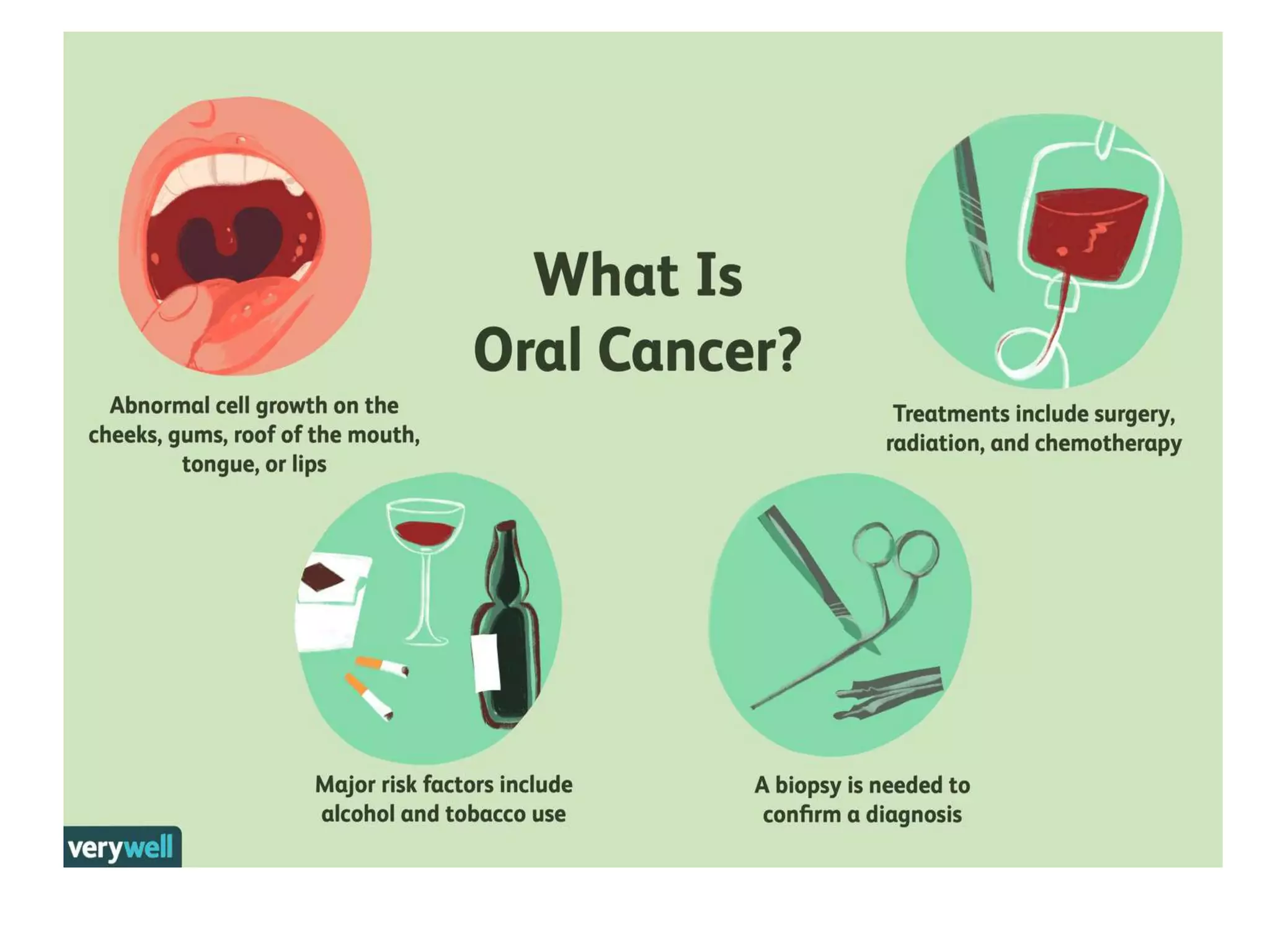 What Is Oral Cancer?

Abnormal cell growth on the cheeks, gums, roof of the mouth, tongue, or lips

Treatments include surgery, radiation, and chemotherapy

Major risk factors include alcohol and tobacco use

A biopsy is needed to confirm a diagnosis

verywell